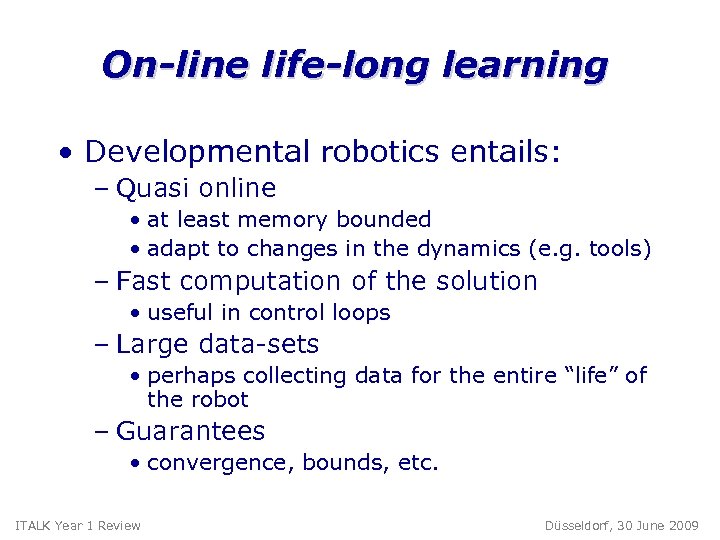 On-line life-long learning

• Developmental robotics entails:
– Quasi online
• at least memory bounded
• adapt to changes in the dynamics (e.g. tools)
– Fast computation of the solution
• useful in control loops
– Large data-sets
• perhaps collecting data for the entire “life” of the robot
– Guarantees
• convergence, bounds, etc.

ITALK Year 1 Review

Düsseldorf, 30 June 2009